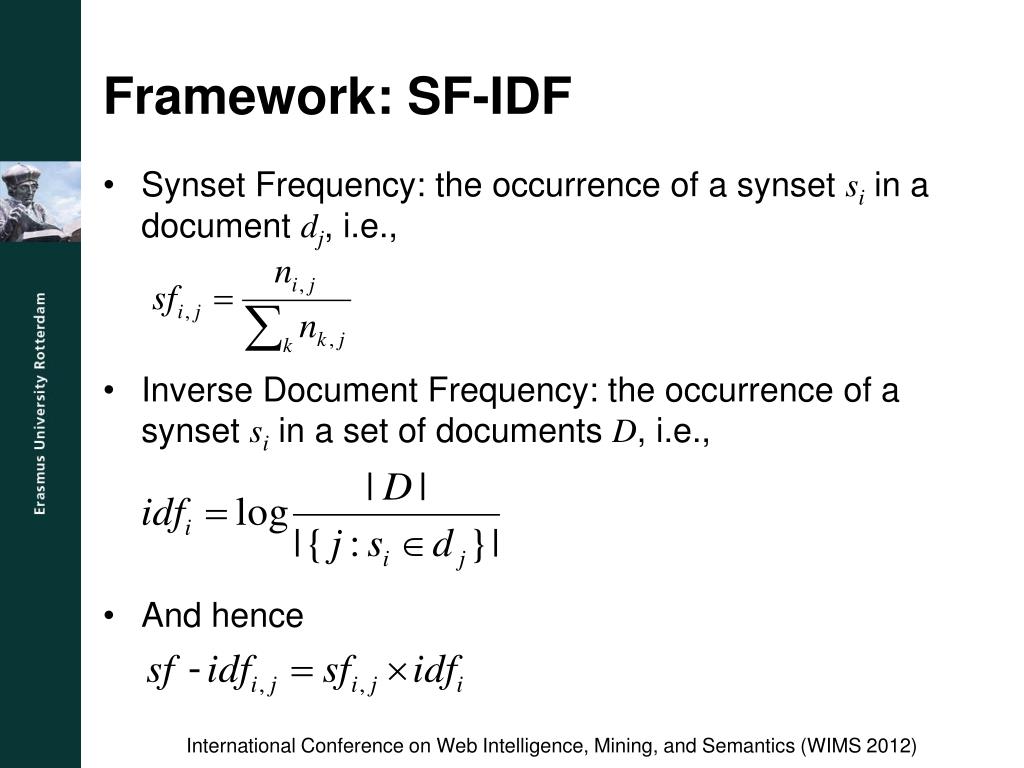 Erasmus University Rotterdam

Framework: SF-IDF

• Synset Frequency: the occurrence of a synset $s_i$ in a document $d_j$, i.e.,

$sf_{i,j} = \frac{n_{i,j}}{\sum_k n_{k,j}}$

• Inverse Document Frequency: the occurrence of a synset $s_i$ in a set of documents $D$, i.e.,

$idf_i = \log \frac{|D|}{|\{j : s_i \in d_j\}|}$

• And hence

$sf\text{-}idf_{i,j} = sf_{i,j} \times idf_i$

International Conference on Web Intelligence, Mining, and Semantics (WIMS 2012)